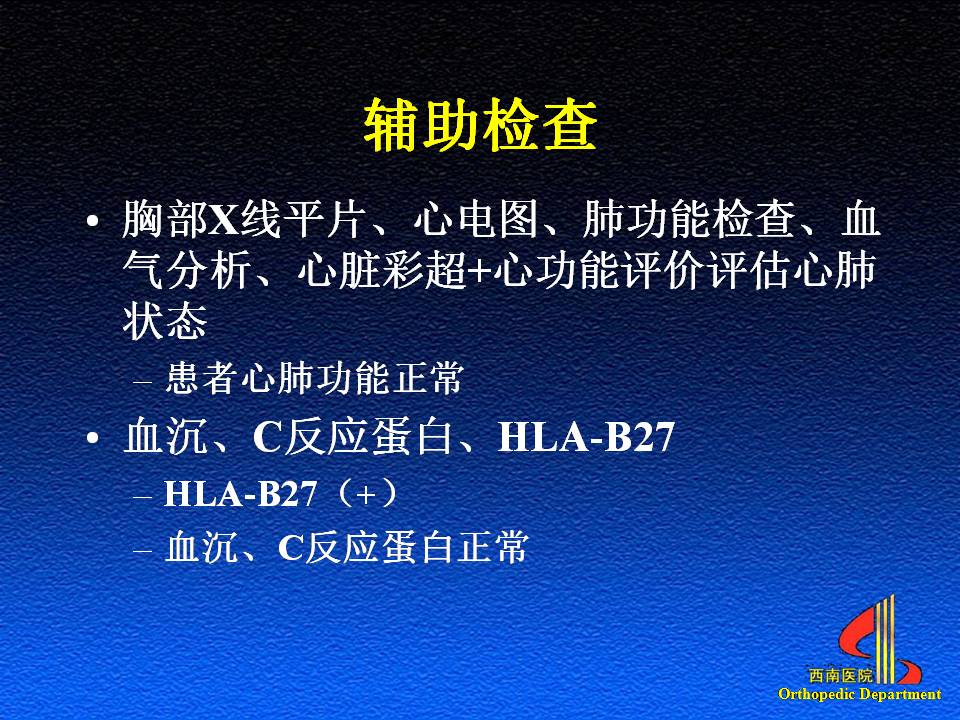 辅助检查

• 胸部X线平片、心电图、肺功能检查、血气分析、心脏彩超+心功能评价评估心肺状态
 – 患者心肺功能正常
• 血沉、C反应蛋白、HLA-B27
 – HLA-B27（+）
 – 血沉、C反应蛋白正常

西南医院
Orthopedic Department